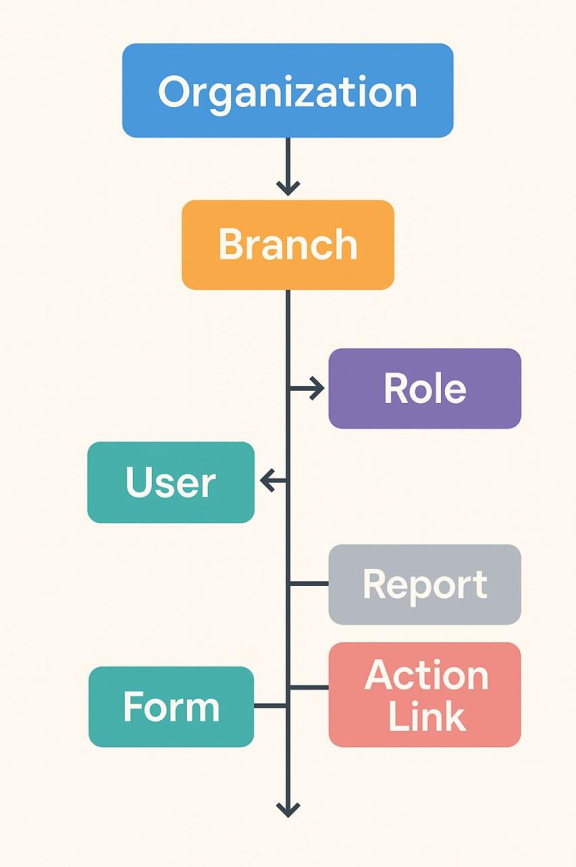 Organization

Branch

Role

User

Report

Action Link

Form